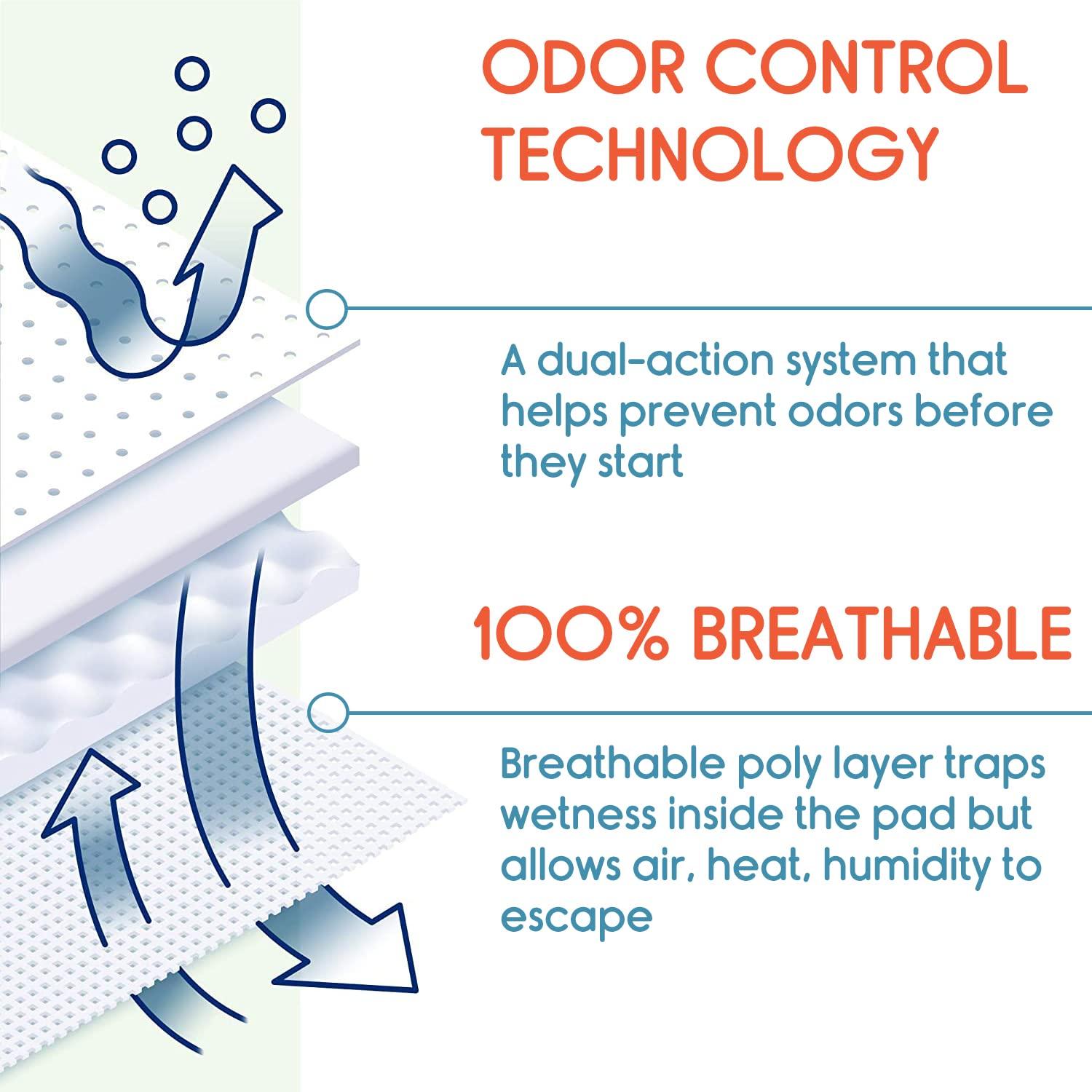 ODOR CONTROL TECHNOLOGY

A dual-action system that helps prevent odors before they start

100% BREATHABLE

Breathable poly layer traps wetness inside the pad but allows air, heat, humidity to escape